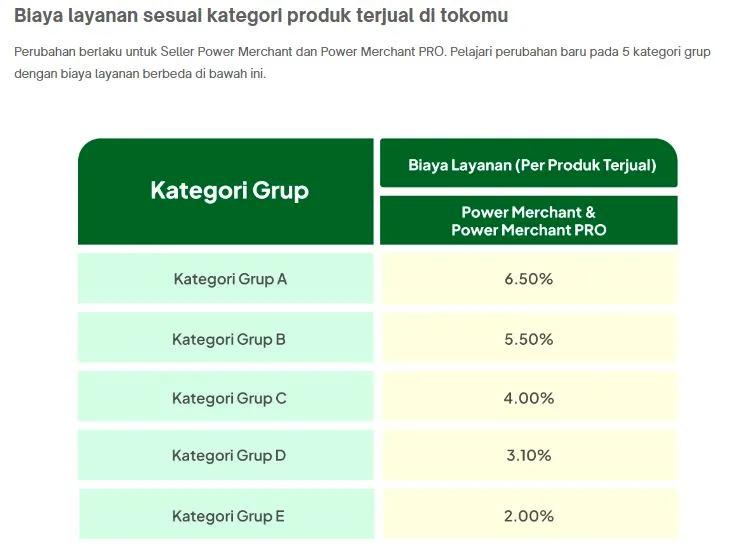 Biaya layanan sesuai kategori produk terjual di tokomu

Perubahan berlaku untuk Seller Power Merchant dan Power Merchant PRO. Pelajari perubahan baru pada 5 kategori grup dengan biaya layanan berbeda di bawah ini.

| Kategori Grup | Biaya Layanan (Per Produk Terjual) Power Merchant & Power Merchant PRO |
|---|---|
| Kategori Grup A | 6.50% |
| Kategori Grup B | 5.50% |
| Kategori Grup C | 4.00% |
| Kategori Grup D | 3.10% |
| Kategori Grup E | 2.00% |